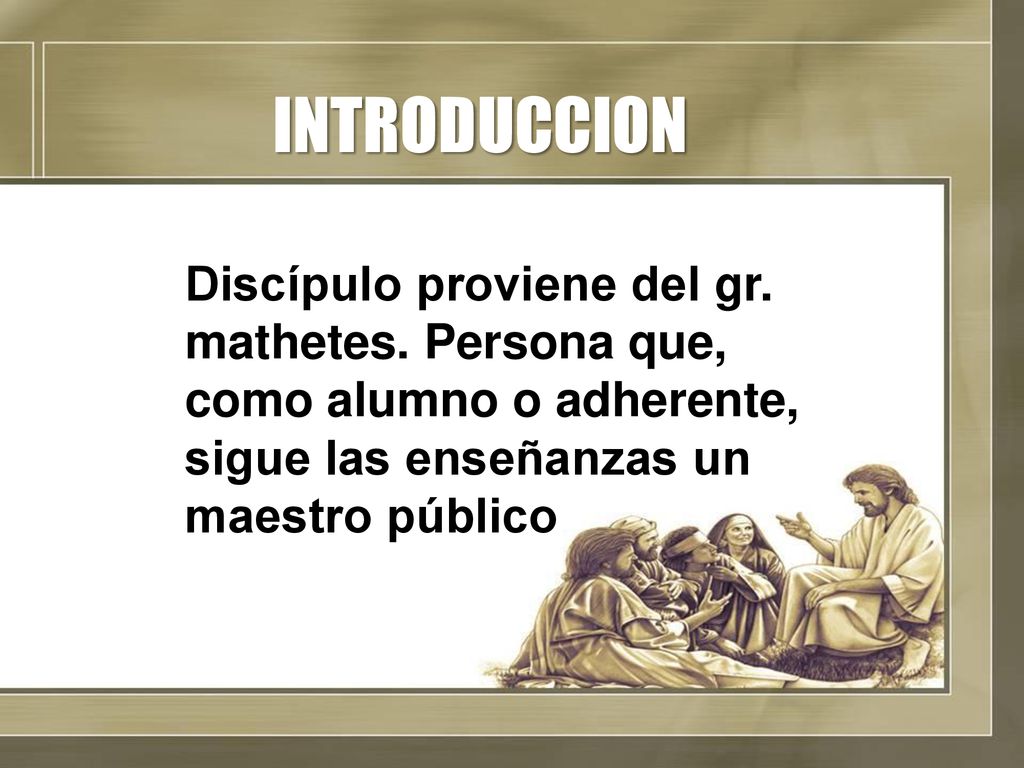 INTRODUCCION

Discípulo proviene del gr. mathetes. Persona que, como alumno o adherente, sigue las enseñanzas un maestro público